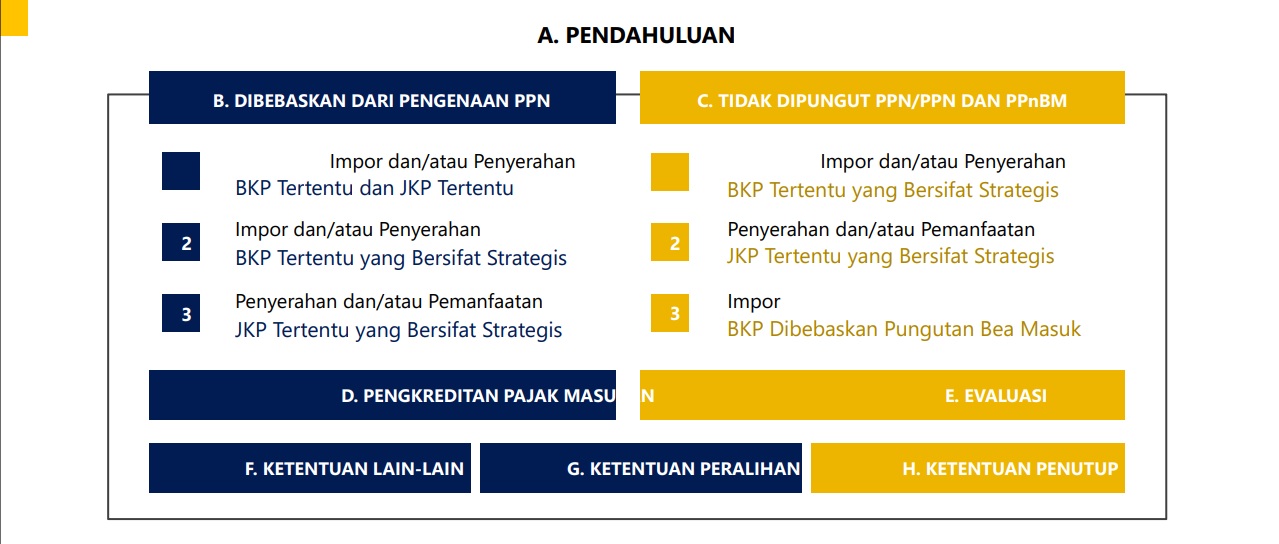 A. PENDAHULUAN

B. DIBEBASKAN DARI PENGENAAN PPN

Impor dan/atau Penyerahan
BKP Tertentu dan JKP Tertentu

2
Impor dan/atau Penyerahan
BKP Tertentu yang Bersifat Strategis

3
Penyerahan dan/atau Pemanfaatan
JKP Tertentu yang Bersifat Strategis

C. TIDAK DIPUNGUT PPN/PPN DAN PPnBM

Impor dan/atau Penyerahan
BKP Tertentu yang Bersifat Strategis

2
Penyerahan dan/atau Pemanfaatan
JKP Tertentu yang Bersifat Strategis

3
Impor
BKP Dibebaskan Pungutan Bea Masuk

D. PENGKREDITAN PAJAK MASUKAN

E. EVALUASI

F. KETENTUAN LAIN-LAIN

G. KETENTUAN PERALIHAN

H. KETENTUAN PENUTUP